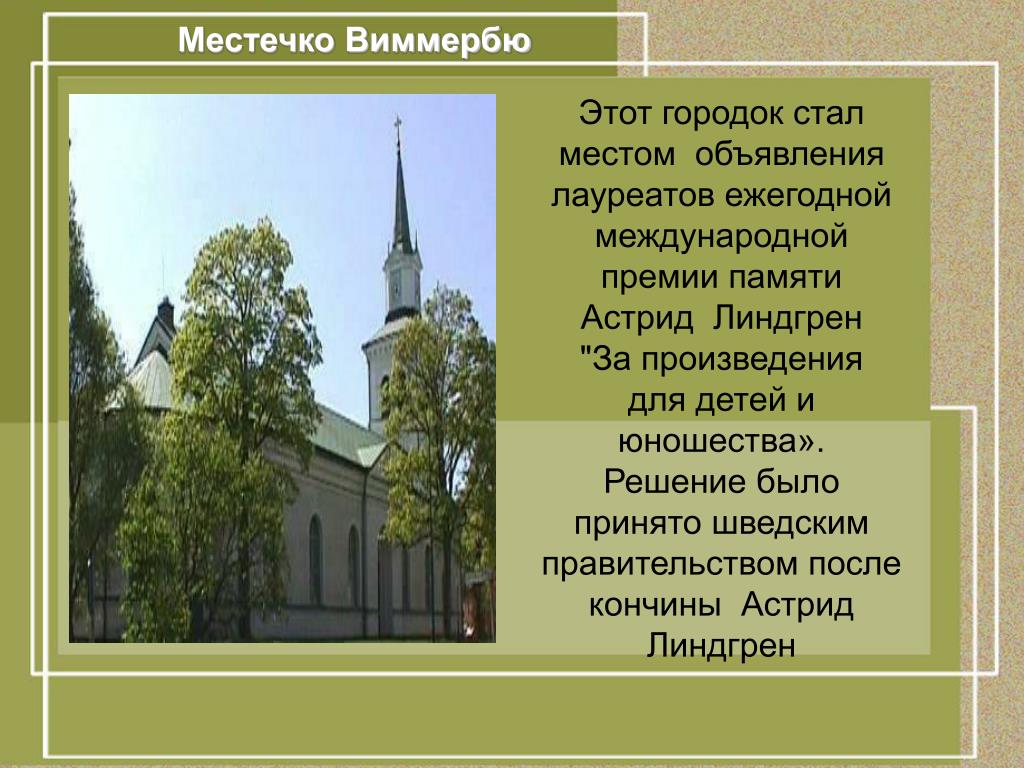 Местечко Виммербю

Этот городок стал местом объявления лауреатов ежегодной международной премии памяти Астрид Линдгрен "За произведения для детей и юношества». Решение было принято шведским правительством после кончины Астрид Линдгрен